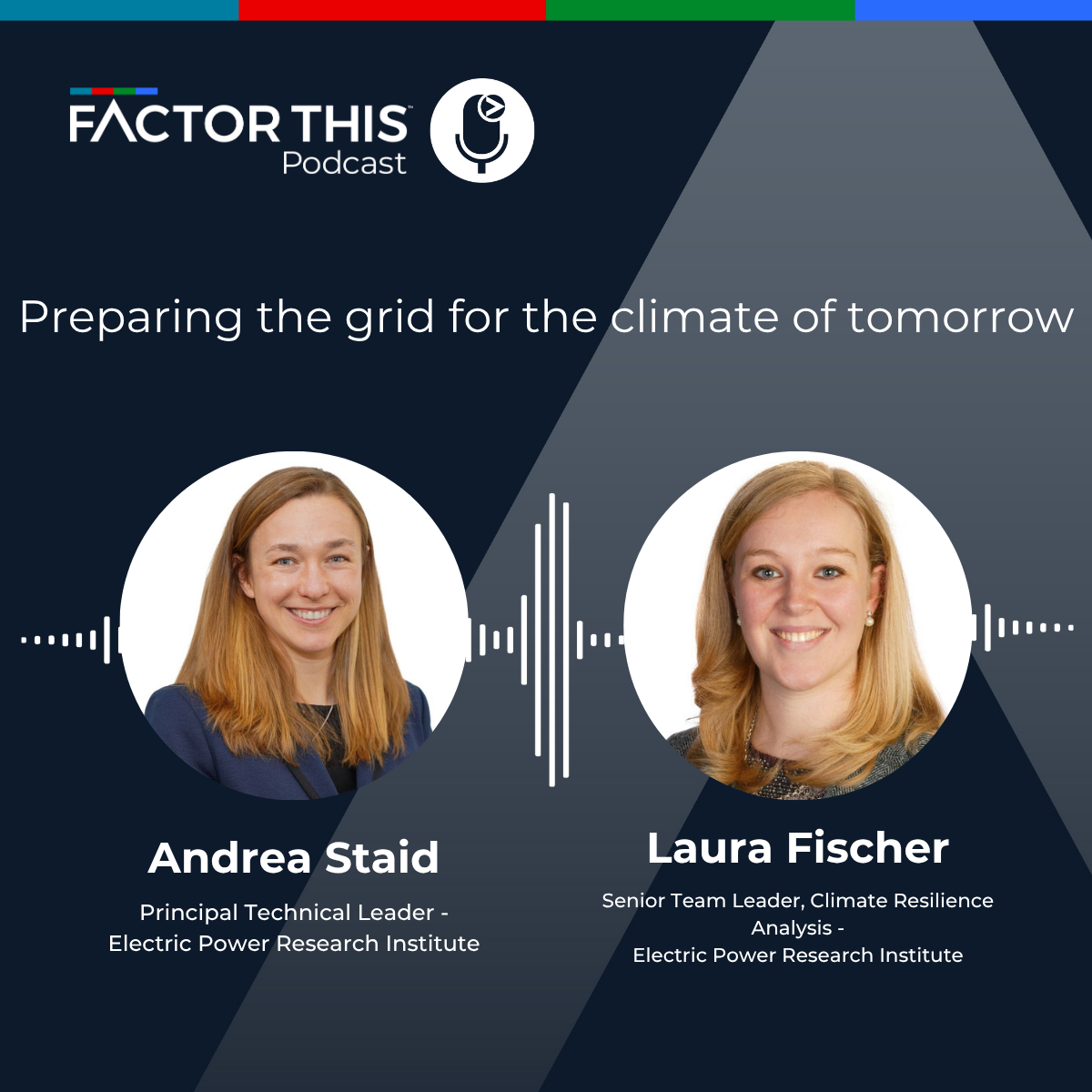 FACTOR THIS™
Podcast

Preparing the grid for the climate of tomorrow

Andrea Staid

Principal Technical Leader - Electric Power Research Institute

Laura Fischer

Senior Team Leader, Climate Resilience Analysis - Electric Power Research Institute